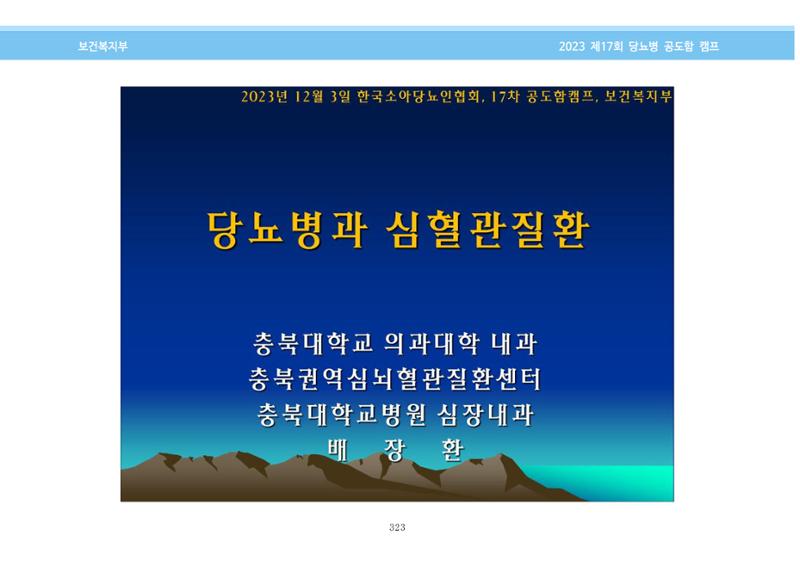 보건복지부

2023 제17회 당뇨병 공도함 캠프

2023년 12월 3일 한국소아당뇨인협회, 17차 공도함캠프, 보건복지부

당뇨병과 심혈관질환

충북대학교 의과대학 내과
충북권역심뇌혈관질환센터
충북대학교병원 심장내과
배 장 환

323